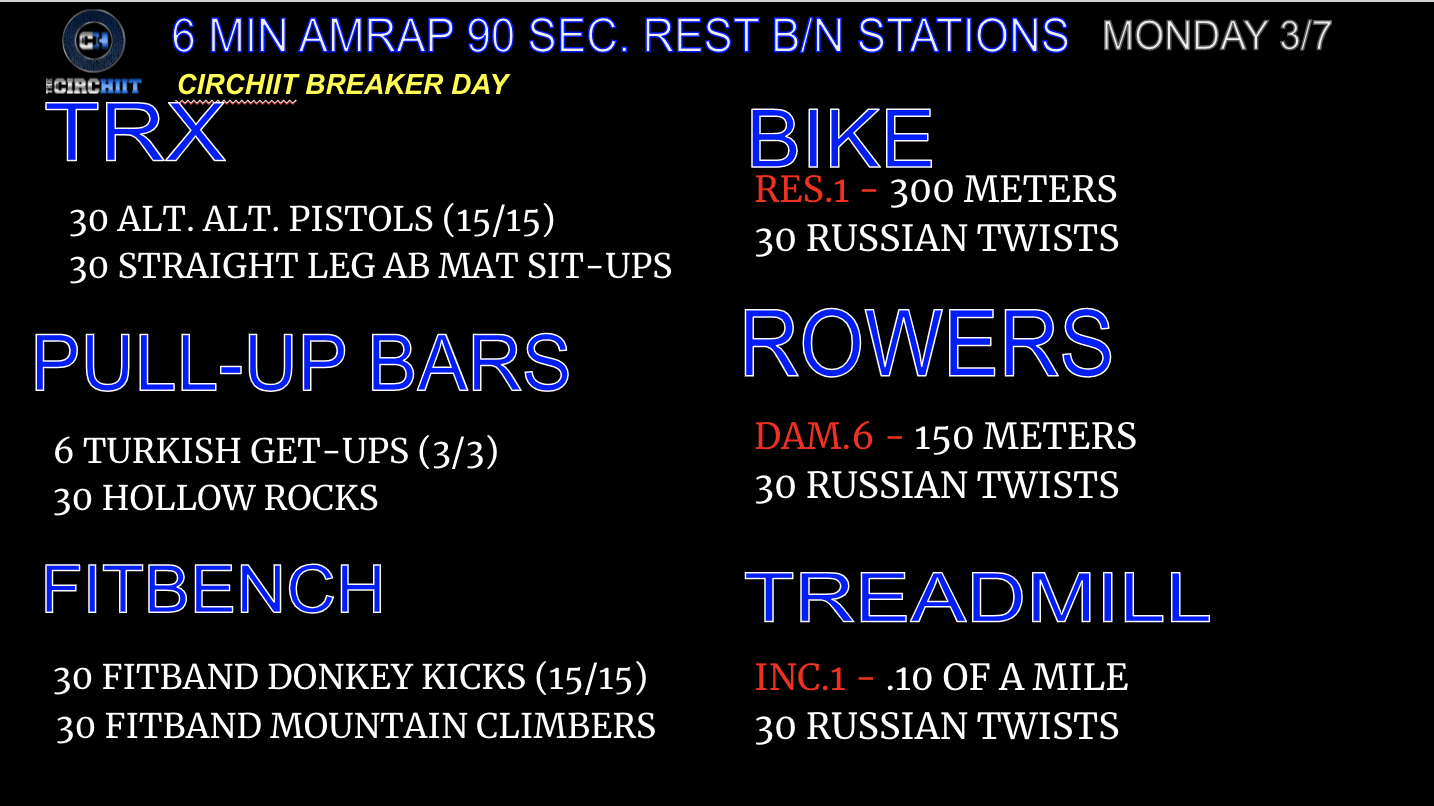 CH
THE CIRCHIIT

6 MIN AMRAP 90 SEC. REST B/N STATIONS MONDAY 3/7

CIRCHIIT BREAKER DAY

TRX

30 ALT. ALT. PISTOLS (15/15)
30 STRAIGHT LEG AB MAT SIT-UPS

PULL-UP BARS

6 TURKISH GET-UPS (3/3)
30 HOLLOW ROCKS

FITBENCH

30 FITBAND DONKEY KICKS (15/15)
30 FITBAND MOUNTAIN CLIMBERS

BIKE

RES.1 - 300 METERS
30 RUSSIAN TWISTS

ROWERS

DAM.6 - 150 METERS
30 RUSSIAN TWISTS

TREADMILL

INC.1 - .10 OF A MILE
30 RUSSIAN TWISTS